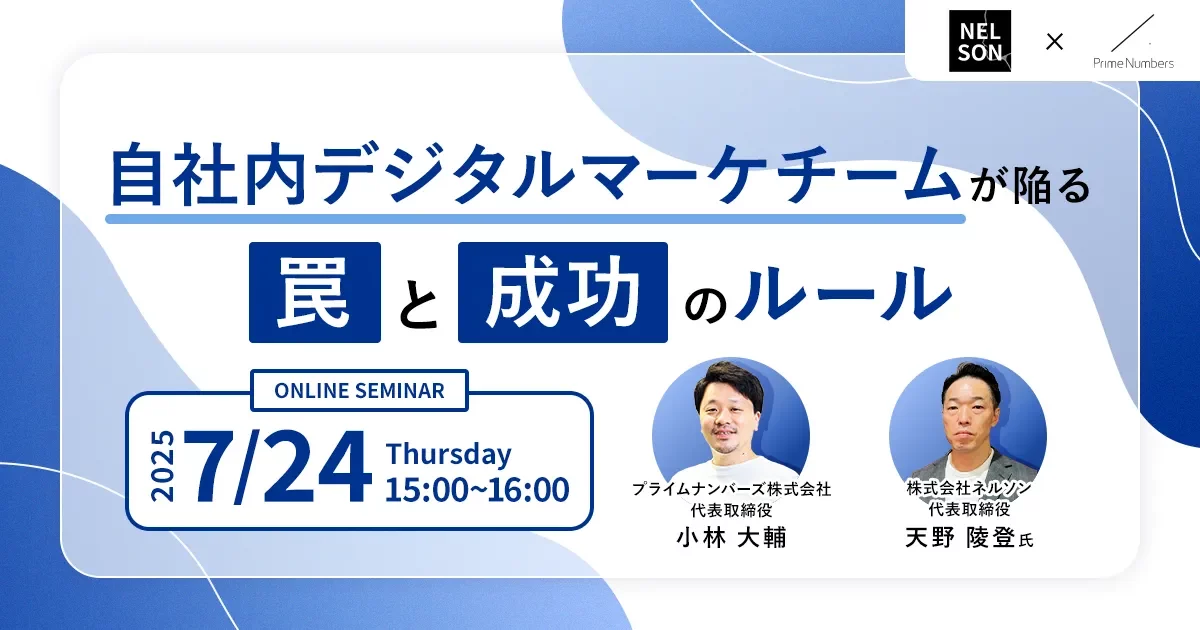 NEL SON × Prime Numbers

自社内デジタルマーケチームが陥る

罠と成功のルール

ONLINE SEMINAR

2025 7/24 Thursday 15:00~16:00

プライムナンバーズ株式会社
代表取締役
小林 大輔

株式会社ネルソン
代表取締役
天野 陵登氏